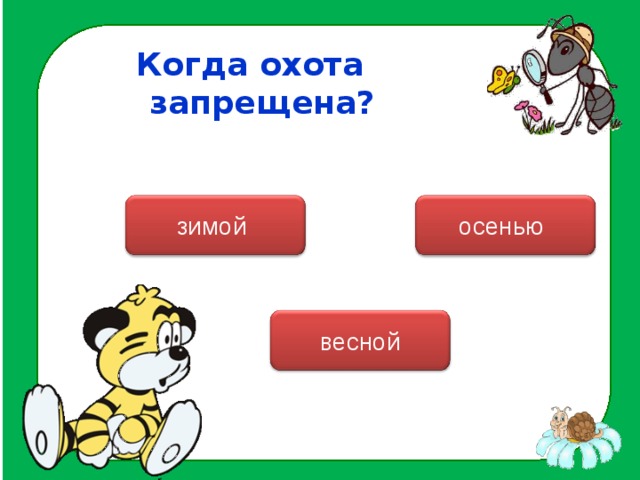 Когда охота запрещена?

зимой

осенью

весной